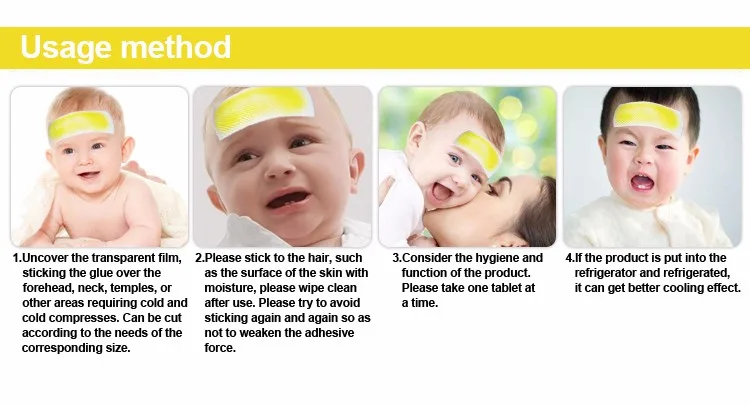 Usage method

1.Uncover the transparent film, sticking the glue over the forehead, neck, temples, or other areas requiring cold and cold compresses. Can be cut according to the needs of the corresponding size.

2.Please stick to the hair, such as the surface of the skin with moisture, please wipe clean after use. Please try to avoid sticking again and again so as not to weaken the adhesive force.

3.Consider the hygiene and function of the product. Please take one tablet at a time.

4.If the product is put into the refrigerator and refrigerated, it can get better cooling effect.